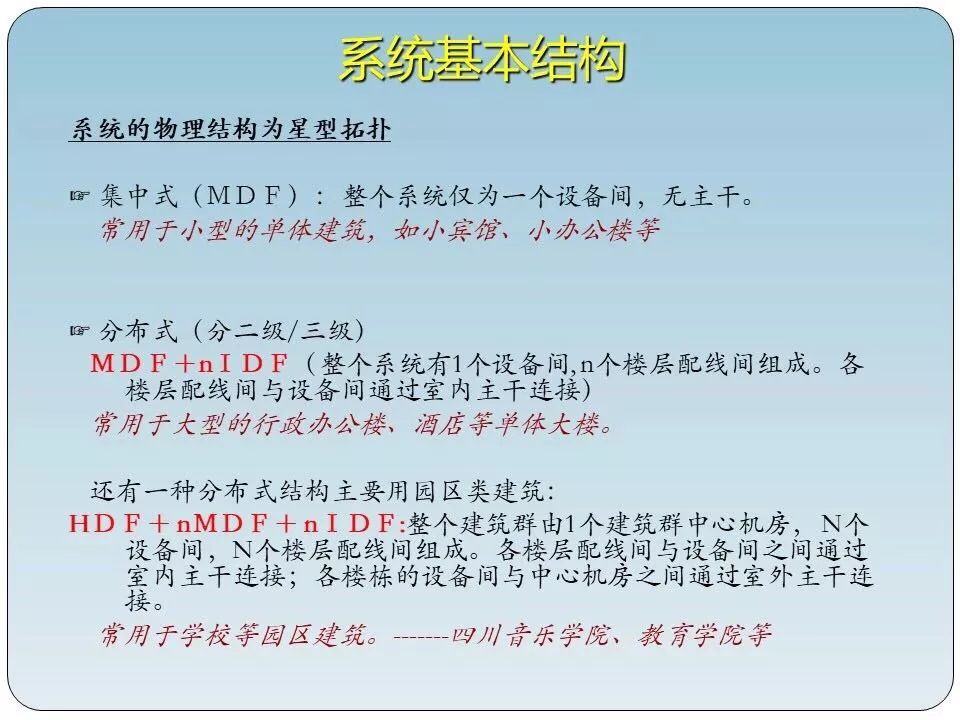 系统基本结构

系统的物理结构为星型拓扑

☞ 集中式（MDF）：整个系统仅为一个设备间，无主干。
常用于小型的单体建筑，如小宾馆、小办公楼等

☞ 分布式（分二级/三级）
MDF＋nIDF（整个系统有1个设备间,n个楼层配线间组成。各楼层配线间与设备间通过室内主干连接）
常用于大型的行政办公楼、酒店等单体大楼。

还有一种分布式结构主要用园区类建筑:
HDF＋nMDF＋nIDF:整个建筑群由1个建筑群中心机房，N个设备间，N个楼层配线间组成。各楼层配线间与设备间之间通过室内主干连接；各楼栋的设备间与中心机房之间通过室外主干连接。
常用于学校等园区建筑。-------四川音乐学院、教育学院等